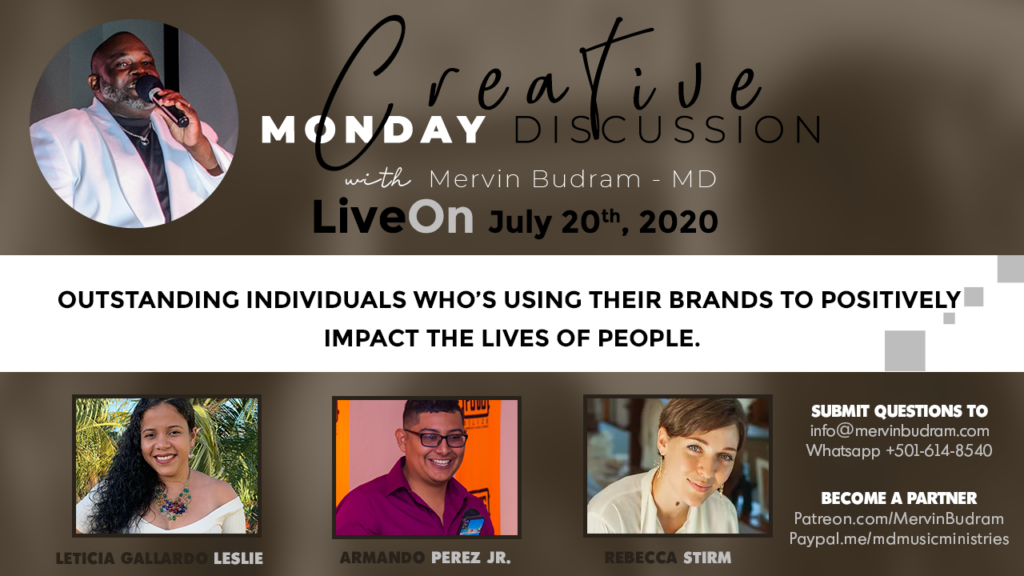 Creative
MONDAY DISCUSSION
with Mervin Budram - MD
LiveOn July 20$^{th}$, 2020

OUTSTANDING INDIVIDUALS WHO'S USING THEIR BRANDS TO POSITIVELY IMPACT THE LIVES OF PEOPLE.

LETICIA GALLARDO LESLIE

ARMANDO PEREZ JR.

REBECCA STIRM

SUBMIT QUESTIONS TO
info@mervinbudram.com
Whatsapp +501-614-8540

BECOME A PARTNER
Patreon.com/MervinBudram
Paypal.me/mdmusicministries